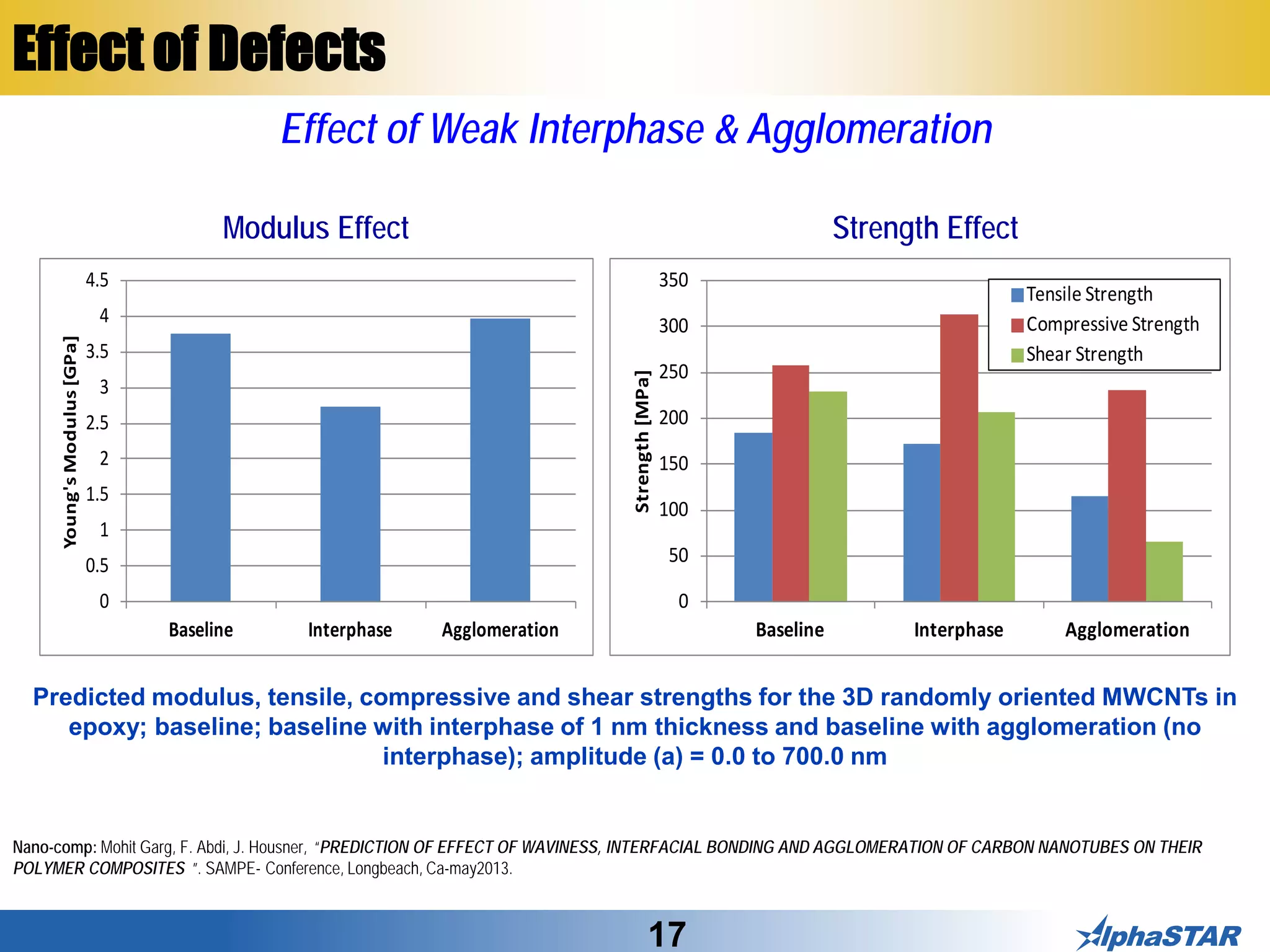 Effect of Defects

Effect of Weak Interphase & Agglomeration

Modulus Effect

Young's Modulus [GPa]

4.5
4
3.5
3
2.5
2
1.5
1
0.5
0

Baseline Interphase Agglomeration

Strength Effect

Strength [MPa]

350
300
250
200
150
100
50
0

Tensile Strength
Compressive Strength
Shear Strength

Baseline Interphase Agglomeration

Predicted modulus, tensile, compressive and shear strengths for the 3D randomly oriented MWCNTs in epoxy; baseline; baseline with interphase of 1 nm thickness and baseline with agglomeration (no interphase); amplitude (a) = 0.0 to 700.0 nm

Nano-comp: Mohit Garg, F. Abdi, J. Housner, "PREDICTION OF EFFECT OF WAVINESS, INTERFACIAL BONDING AND AGGLOMERATION OF CARBON NANOTUBES ON THEIR POLYMER COMPOSITES ". SAMPE- Conference, Longbeach, Ca-may2013.

17

AlphaSTAR